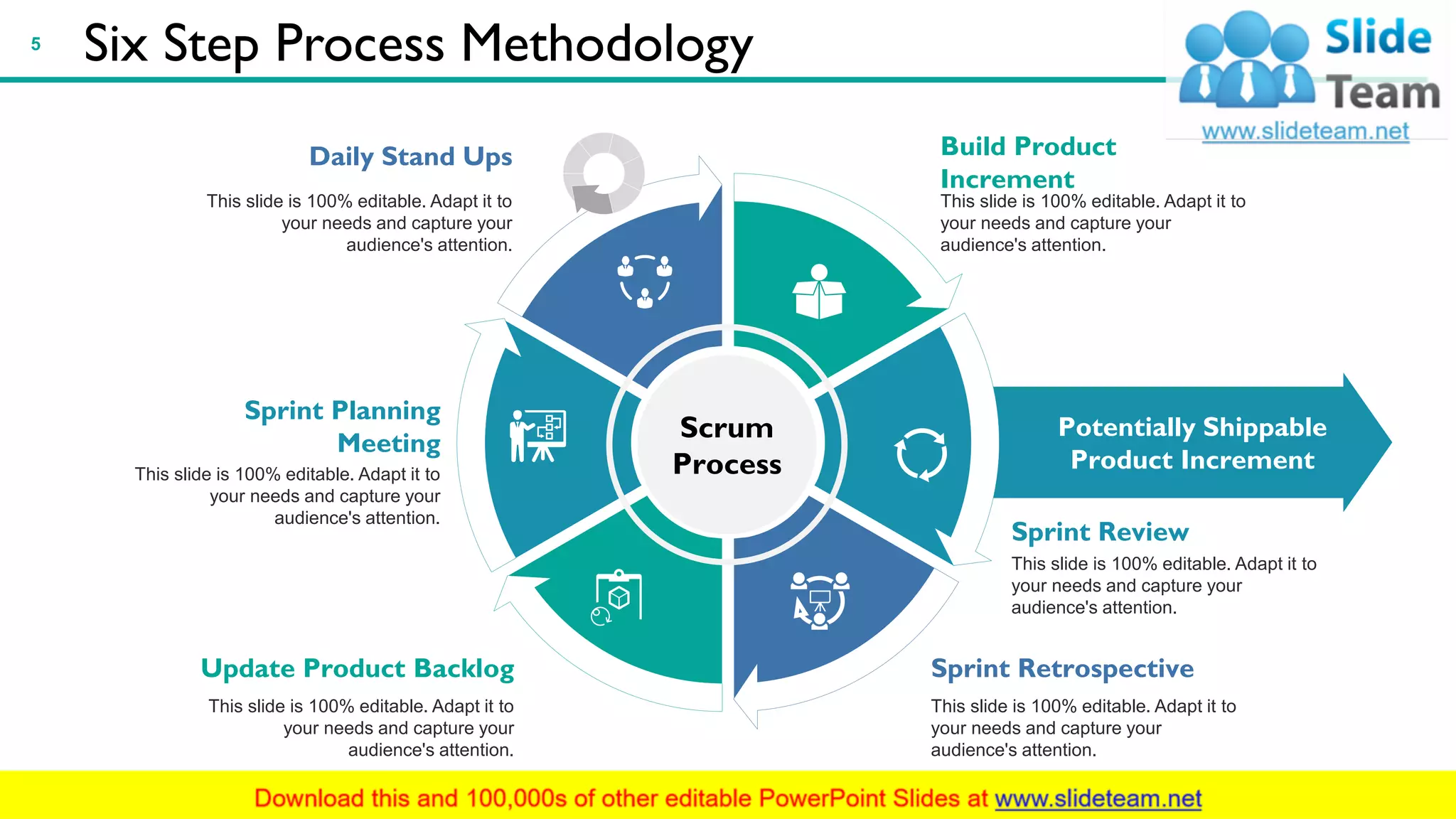 5

Six Step Process Methodology

Slide Team
www.slideteam.net

Daily Stand Ups
This slide is 100% editable. Adapt it to your needs and capture your audience's attention.

Build Product Increment
This slide is 100% editable. Adapt it to your needs and capture your audience's attention.

Sprint Planning Meeting
This slide is 100% editable. Adapt it to your needs and capture your audience's attention.

Scrum Process

Potentially Shippable Product Increment

Sprint Review
This slide is 100% editable. Adapt it to your needs and capture your audience's attention.

Update Product Backlog
This slide is 100% editable. Adapt it to your needs and capture your audience's attention.

Sprint Retrospective
This slide is 100% editable. Adapt it to your needs and capture your audience's attention.

Download this and 100,000s of other editable PowerPoint Slides at www.slideteam.net